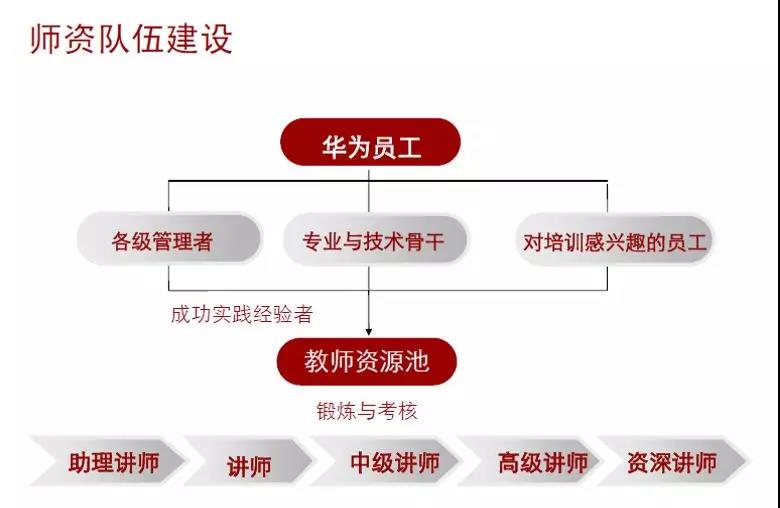 师资队伍建设

华为员工

各级管理者

专业与技术骨干

对培训感兴趣的员工

成功实践经验者

教师资源池

锻炼与考核

助理讲师

讲师

中级讲师

高级讲师

资深讲师